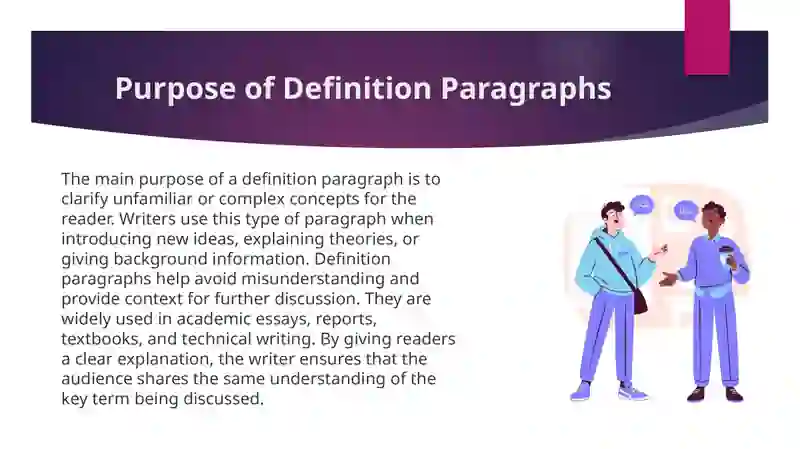 Purpose of Definition Paragraphs

The main purpose of a definition paragraph is to clarify unfamiliar or complex concepts for the reader. Writers use this type of paragraph when introducing new ideas, explaining theories, or giving background information. Definition paragraphs help avoid misunderstanding and provide context for further discussion. They are widely used in academic essays, reports, textbooks, and technical writing. By giving readers a clear explanation, the writer ensures that the audience shares the same understanding of the key term being discussed.